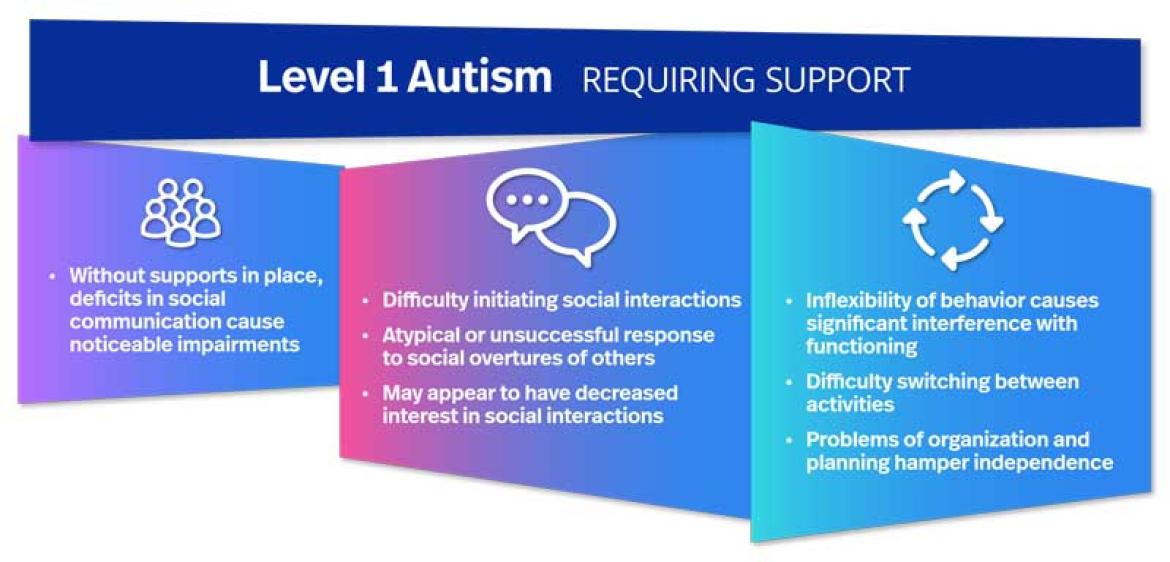 Level 1 Autism REQUIRING SUPPORT

• Without supports in place, deficits in social communication cause noticeable impairments

• Difficulty initiating social interactions
• Atypical or unsuccessful response to social overtures of others
• May appear to have decreased interest in social interactions

• Inflexibility of behavior causes significant interference with functioning
• Difficulty switching between activities
• Problems of organization and planning hamper independence